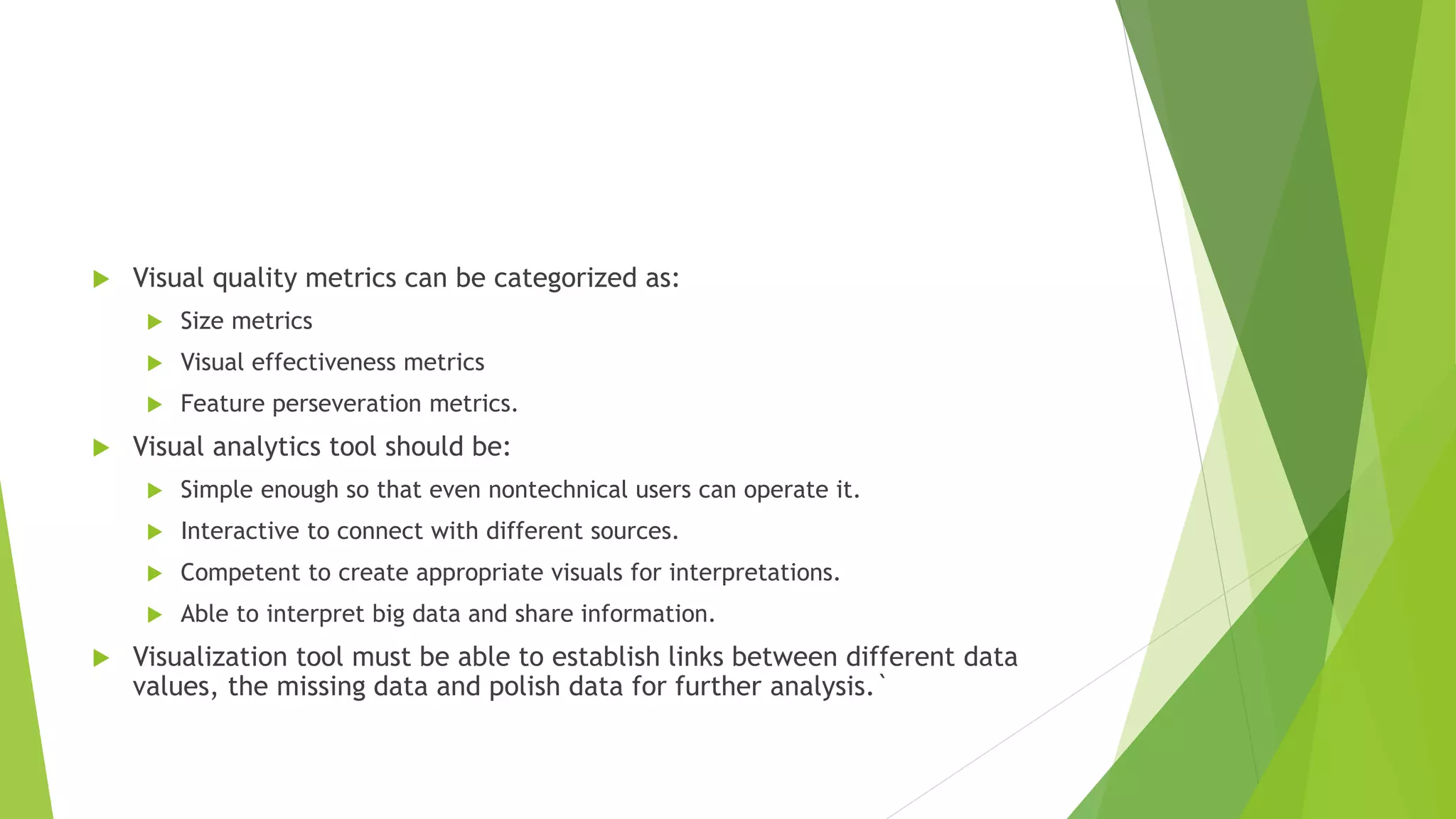 Visual quality metrics can be categorized as:

Size metrics

Visual effectiveness metrics

Feature perseveration metrics.

Visual analytics tool should be:

Simple enough so that even nontechnical users can operate it.

Interactive to connect with different sources.

Competent to create appropriate visuals for interpretations.

Able to interpret big data and share information.

Visualization tool must be able to establish links between different data values, the missing data and polish data for further analysis.`